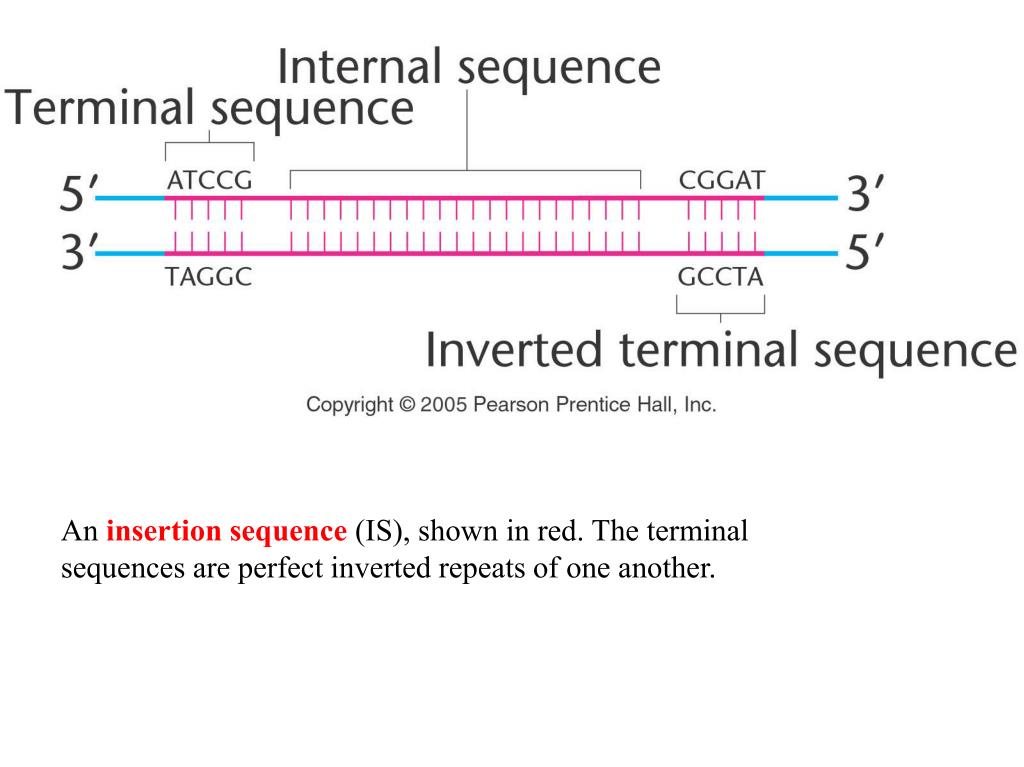 Internal sequence

Terminal sequence

5′ ATCCG CGGAT 3′

3′ TAGGC GCCTA 5′

Inverted terminal sequence

Copyright © 2005 Pearson Prentice Hall, Inc.

An insertion sequence (IS), shown in red. The terminal sequences are perfect inverted repeats of one another.